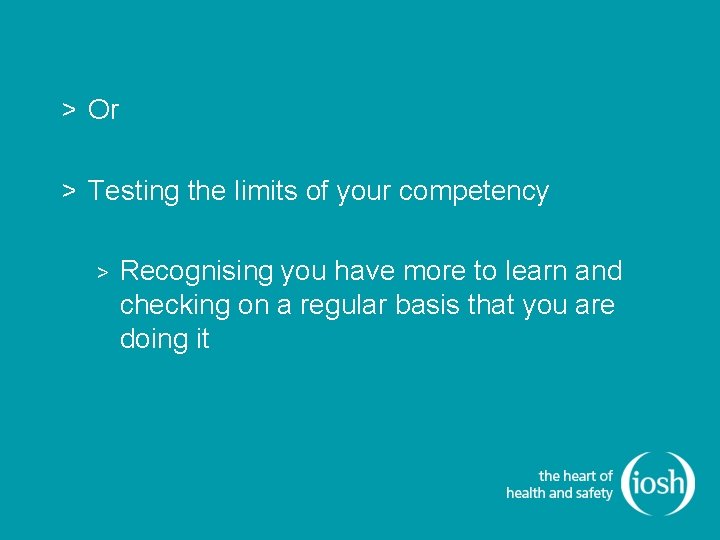 > Or

> Testing the limits of your competency

> Recognising you have more to learn and checking on a regular basis that you are doing it

the heart of
health and safety
iosh